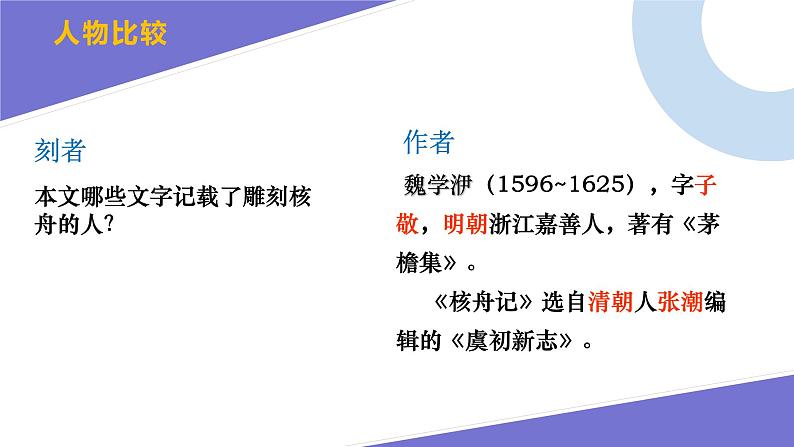 人物比较

刻者

本文哪些文字记载了雕刻核舟的人?

作者

魏学洢（1596~1625），字子敬，明朝浙江嘉善人，著有《茅檐集》。

《核舟记》选自清朝人张潮编辑的《虞初新志》。